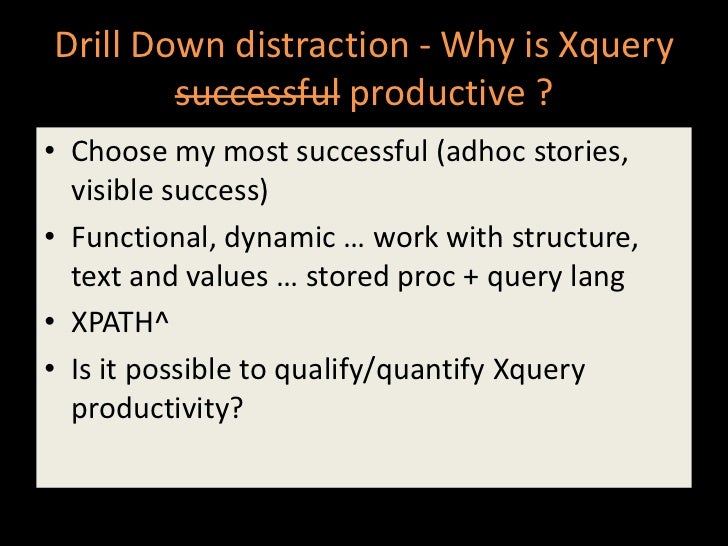 Drill Down distraction - Why is Xquery ~~successful~~ productive ?

• Choose my most successful (adhoc stories, visible success)
• Functional, dynamic … work with structure, text and values … stored proc + query lang
• XPATH^
• Is it possible to qualify/quantify Xquery productivity?